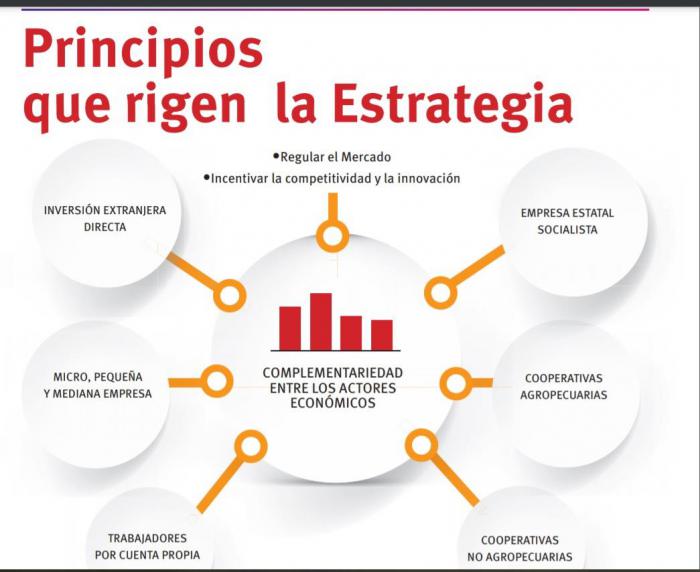 Principios que rigen la Estrategia

•Regular el Mercado
•Incentivar la competitividad y la innovación

INVERSIÓN EXTRANJERA DIRECTA

EMPRESA ESTATAL SOCIALISTA

COMPLEMENTARIEDAD ENTRE LOS ACTORES ECONÓMICOS

MICRO, PEQUEÑA Y MEDIANA EMPRESA

COOPERATIVAS AGROPECUARIAS

TRABAJADORES POR CUENTA PROPIA

COOPERATIVAS NO AGROPECUARIAS